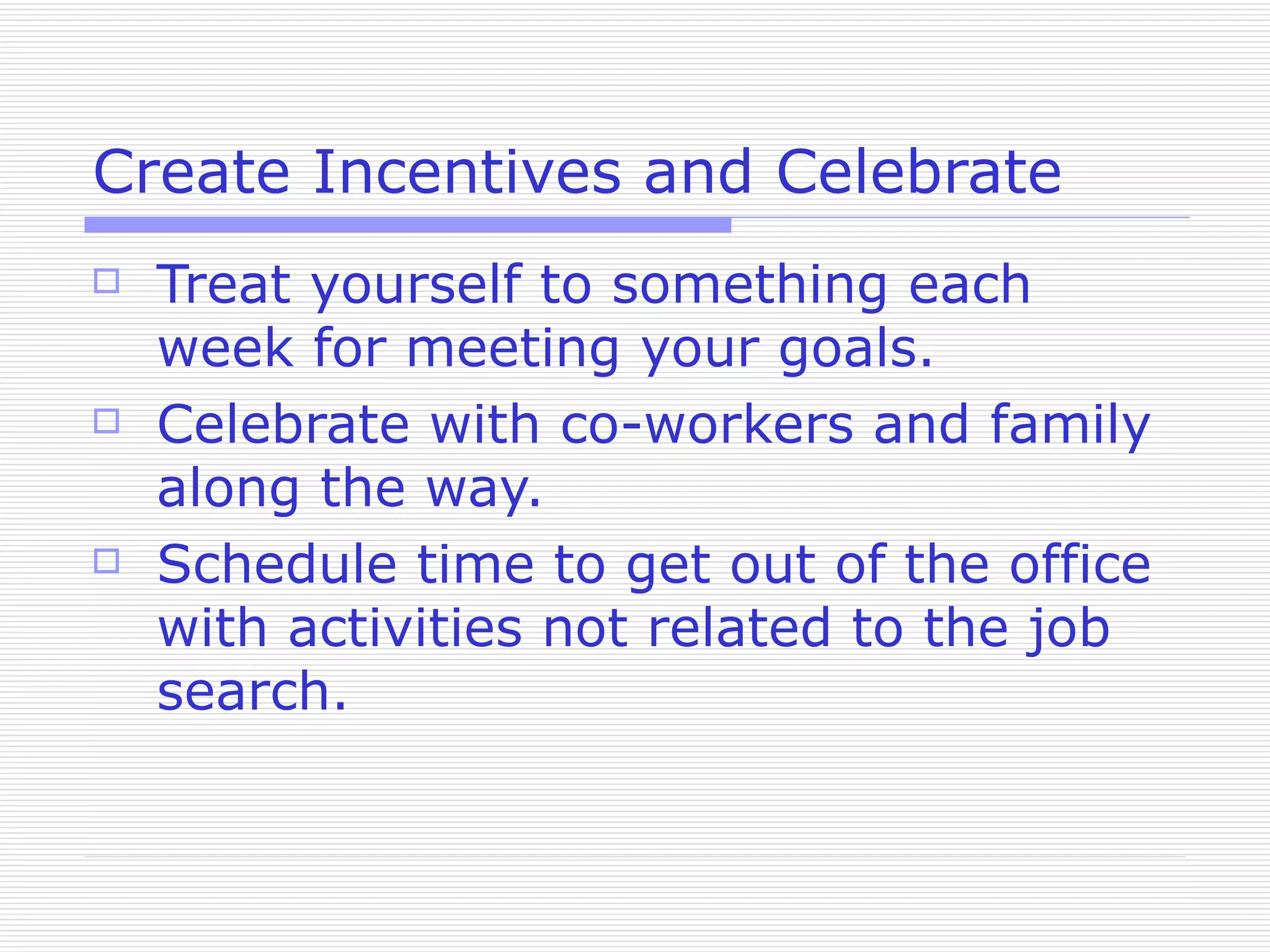 Create Incentives and Celebrate

Treat yourself to something each week for meeting your goals.

Celebrate with co-workers and family along the way.

Schedule time to get out of the office with activities not related to the job search.